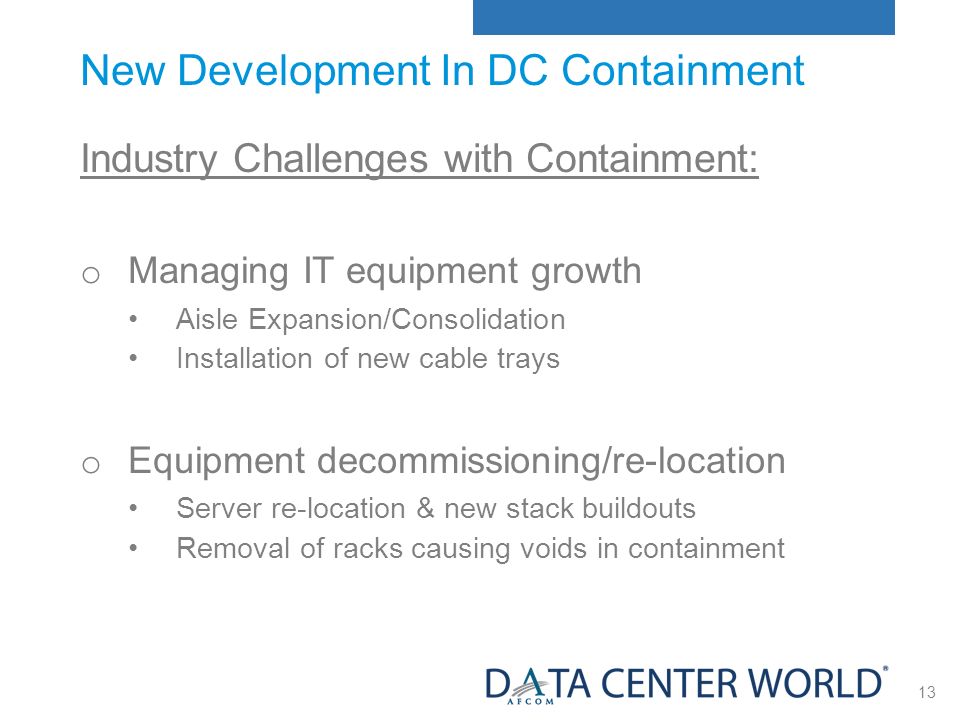 New Development In DC Containment

Industry Challenges with Containment:

o Managing IT equipment growth

• Aisle Expansion/Consolidation
• Installation of new cable trays

o Equipment decommissioning/re-location

• Server re-location & new stack buildouts
• Removal of racks causing voids in containment

DATA CENTER WORLD®
AFCOM

13